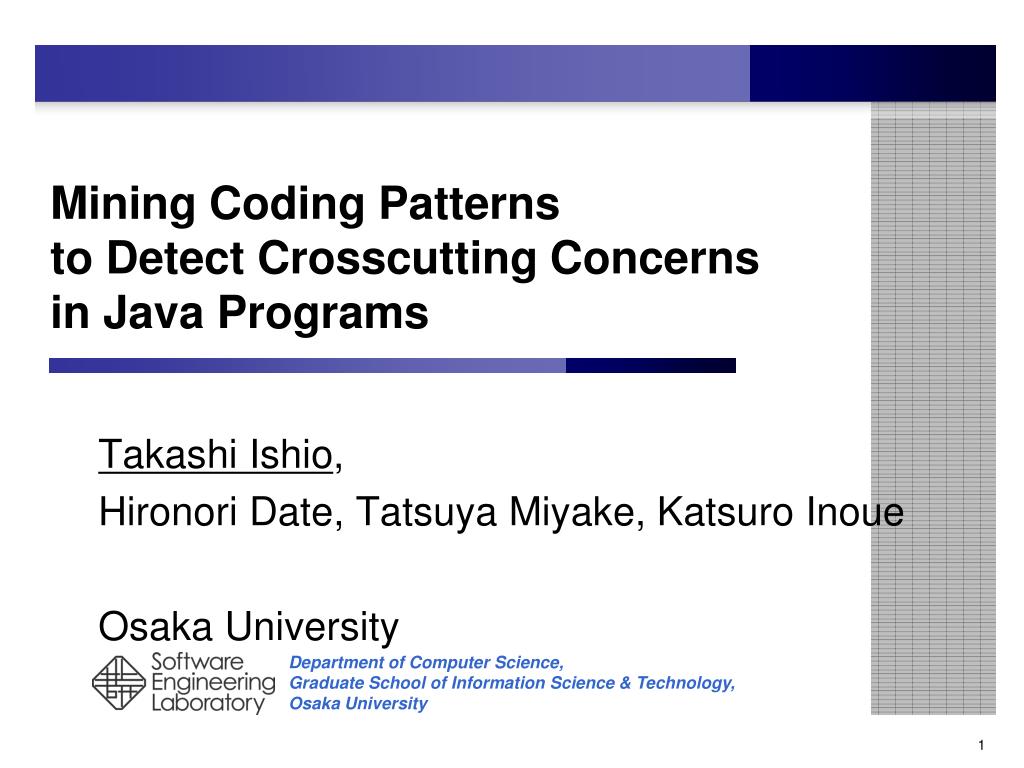 Mining Coding Patterns
to Detect Crosscutting Concerns
in Java Programs

Takashi Ishio,
Hironori Date, Tatsuya Miyake, Katsuro Inoue

Osaka University

Software Engineering Laboratory

Department of Computer Science,
Graduate School of Information Science & Technology,
Osaka University

1